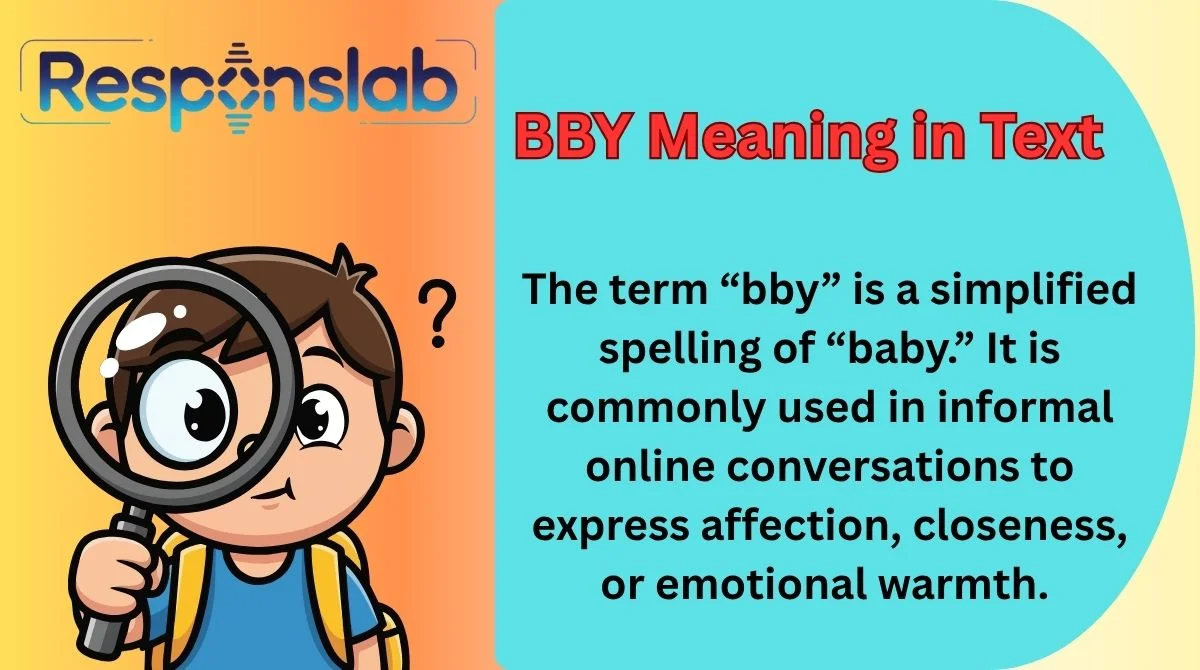 Responslab

BBY Meaning in Text

?

The term “bby” is a simplified spelling of “baby.” It is commonly used in informal online conversations to express affection, closeness, or emotional warmth.